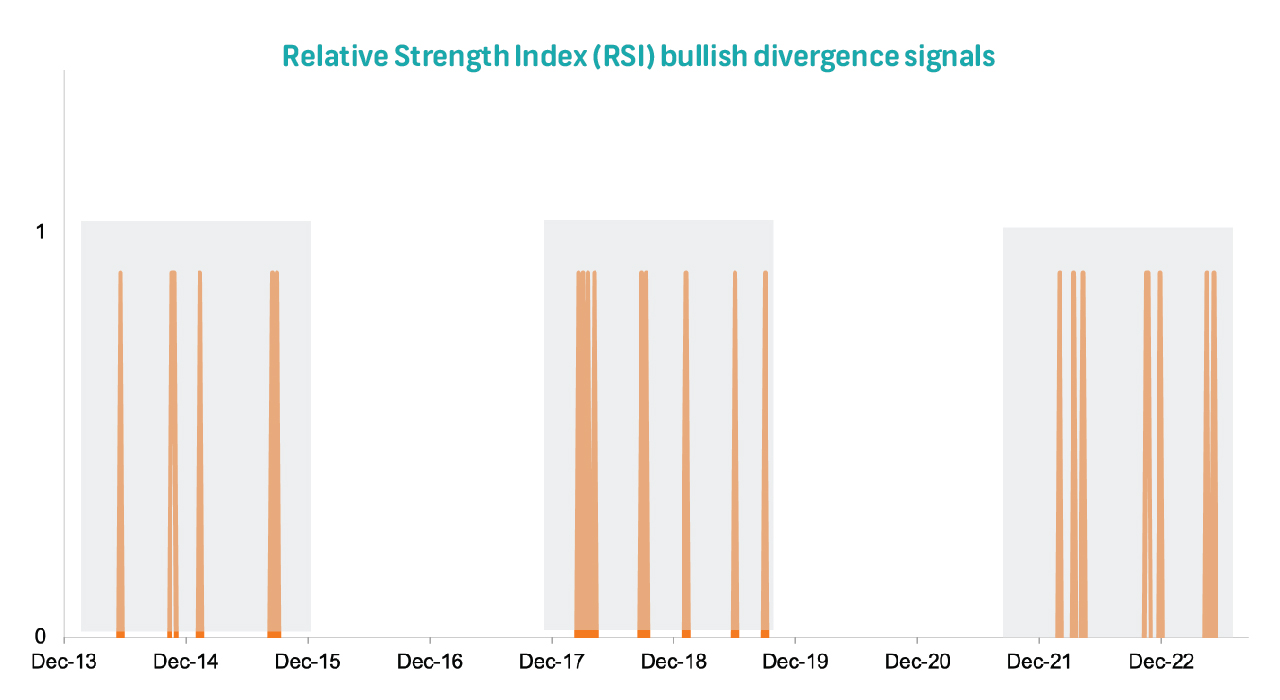 Relative Strength Index (RSI) bullish divergence signals

1

0

Dec-13 Dec-14 Dec-15 Dec-16 Dec-17 Dec-18 Dec-19 Dec-20 Dec-21 Dec-22